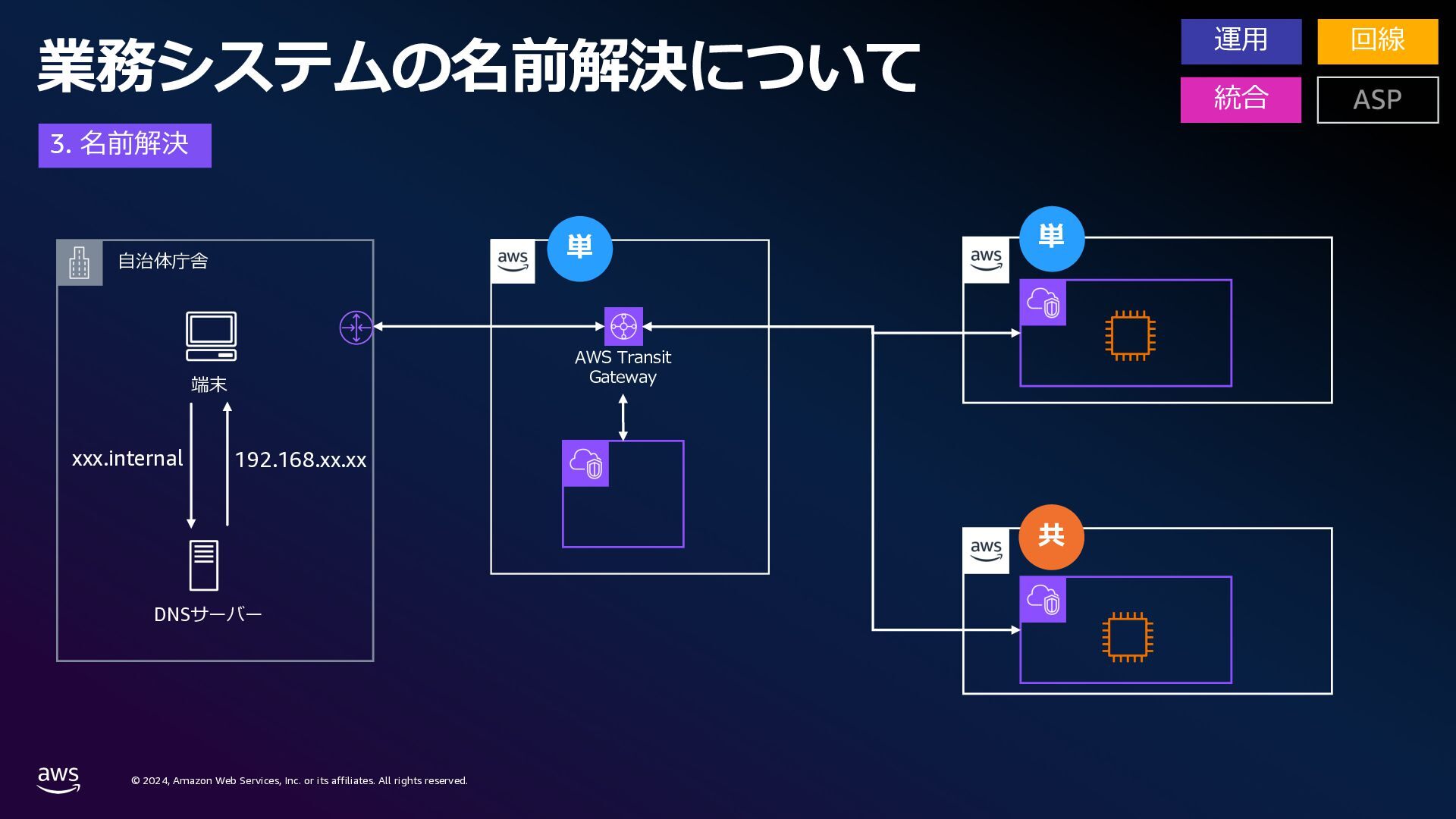 業務システムの名前解決について

運用 回線
統合 ASP

3. 名前解決

自治体庁舎

端末

xxx.internal

192.168.xx.xx

DNSサーバー

aws

単

AWS Transit Gateway

aws

単

aws

共

aws

© 2024, Amazon Web Services, Inc. or its affiliates. All rights reserved.